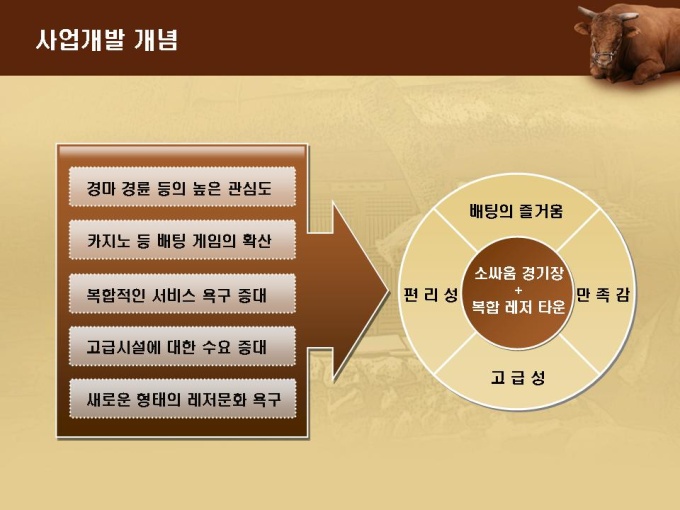 사업개발 개념

경마 경륜 등의 높은 관심도

카지노 등 배팅 게임의 확산

복합적인 서비스 욕구 증대

고급시설에 대한 수요 증대

새로운 형태의 레저문화 욕구

배팅의 즐거움

편 리 성

소싸움 경기장
+
복합 레저 타운

만 족 감

고 급 성